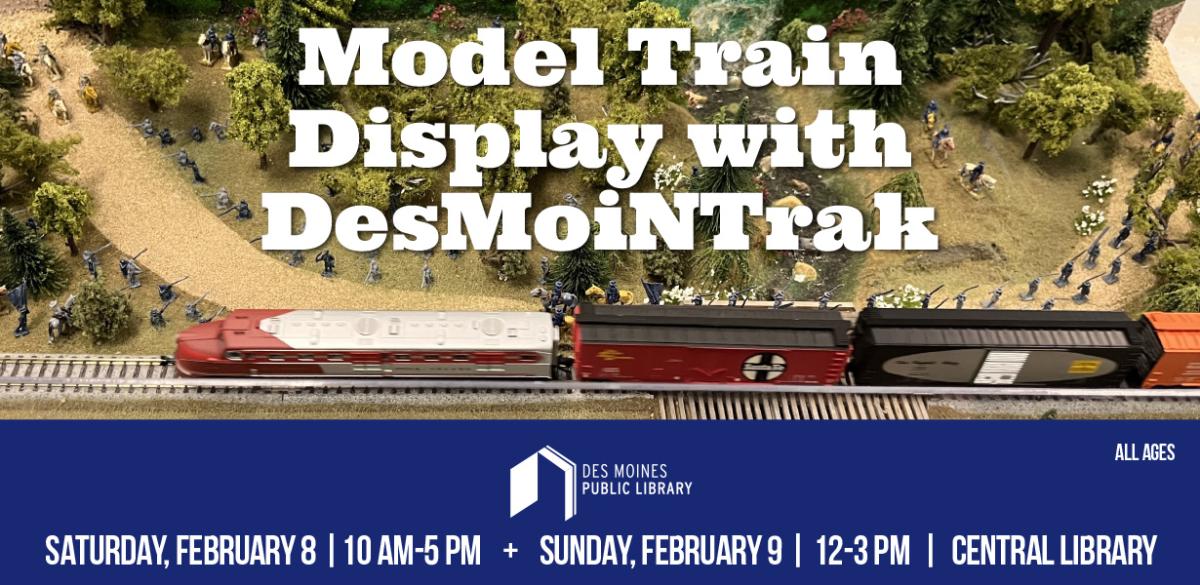 Model Train Display with DesMoiNTrak

ALL AGES

DES MOINES PUBLIC LIBRARY

SATURDAY, FEBRUARY 8 | 10 AM-5 PM + SUNDAY, FEBRUARY 9 | 12-3 PM | CENTRAL LIBRARY